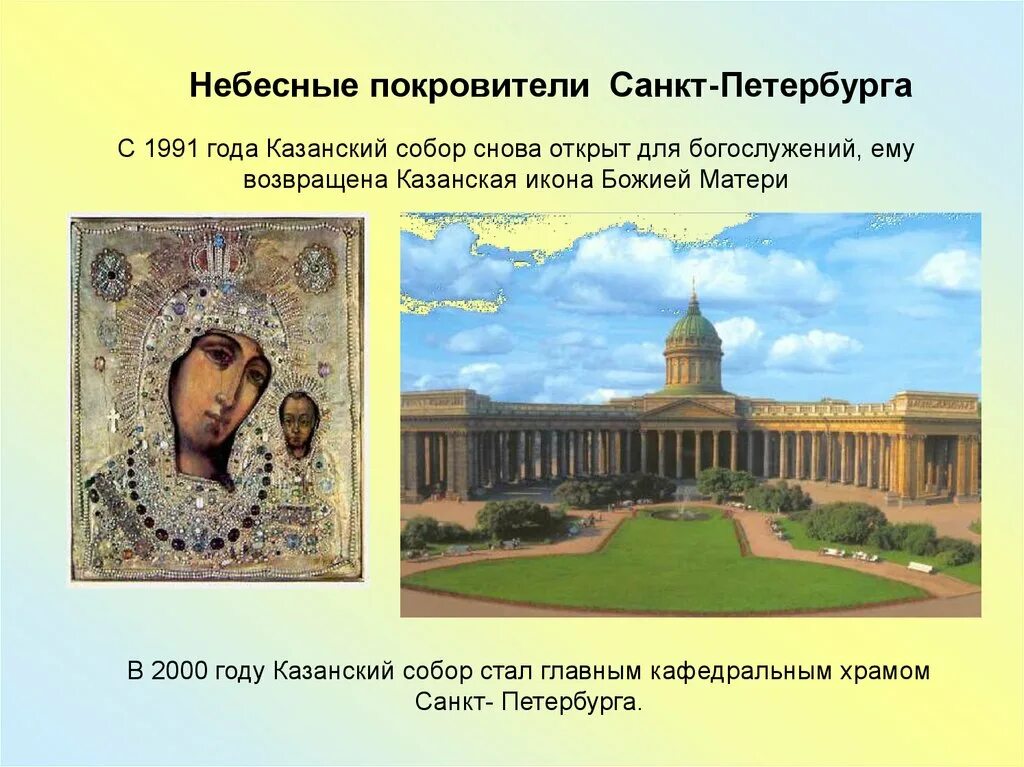 Небесные покровители Санкт-Петербурга

С 1991 года Казанский собор снова открыт для богослужений, ему возвращена Казанская икона Божией Матери

В 2000 году Казанский собор стал главным кафедральным храмом Санкт- Петербурга.